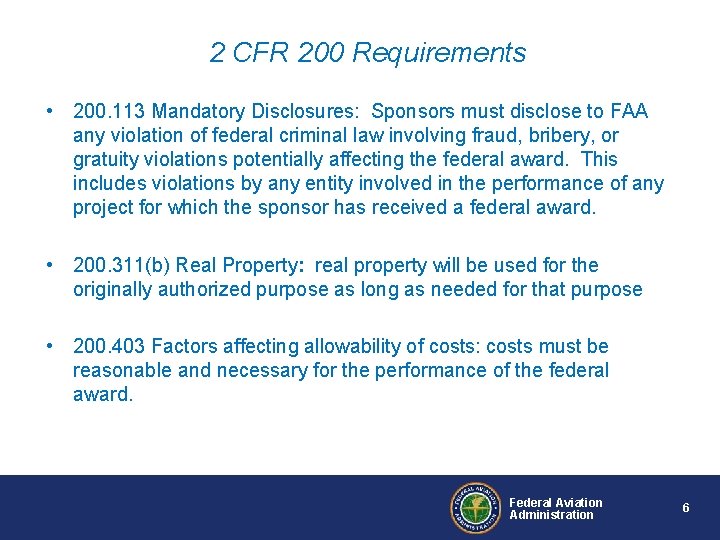 2 CFR 200 Requirements

• 200.113 Mandatory Disclosures: Sponsors must disclose to FAA any violation of federal criminal law involving fraud, bribery, or gratuity violations potentially affecting the federal award. This includes violations by any entity involved in the performance of any project for which the sponsor has received a federal award.

• 200.311(b) Real Property: real property will be used for the originally authorized purpose as long as needed for that purpose

• 200.403 Factors affecting allowability of costs: costs must be reasonable and necessary for the performance of the federal award.

FEDERAL AVIATION ADMINISTRATION

Federal Aviation Administration

6